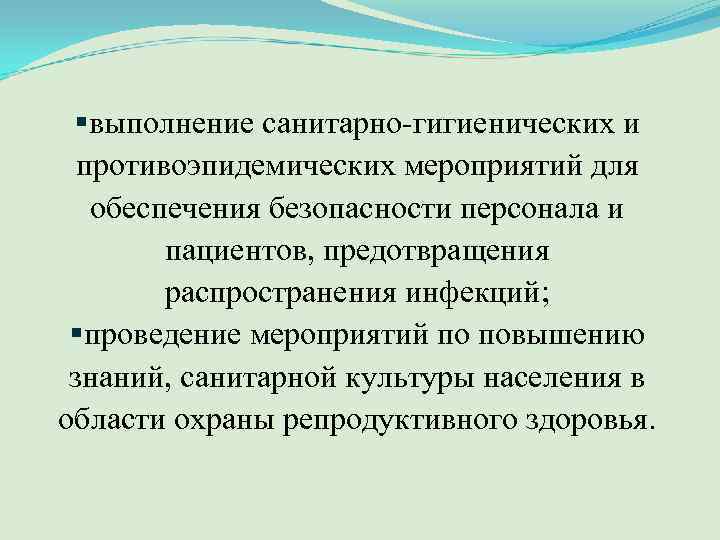 ▪выполнение санитарно-гигиенических и противоэпидемических мероприятий для обеспечения безопасности персонала и пациентов, предотвращения распространения инфекций;
▪проведение мероприятий по повышению знаний, санитарной культуры населения в области охраны репродуктивного здоровья.